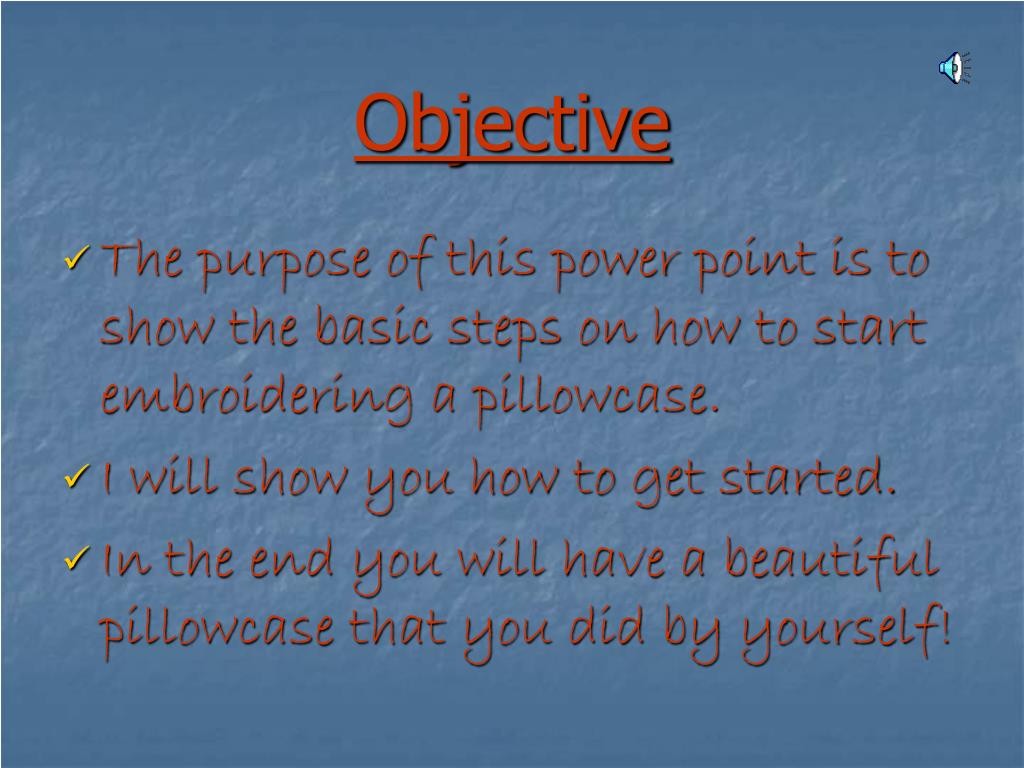 Objective

✓ The purpose of this power point is to show the basic steps on how to start embroidering a pillowcase.

✓ I will show you how to get started.

✓ In the end you will have a beautiful pillowcase that you did by yourself!